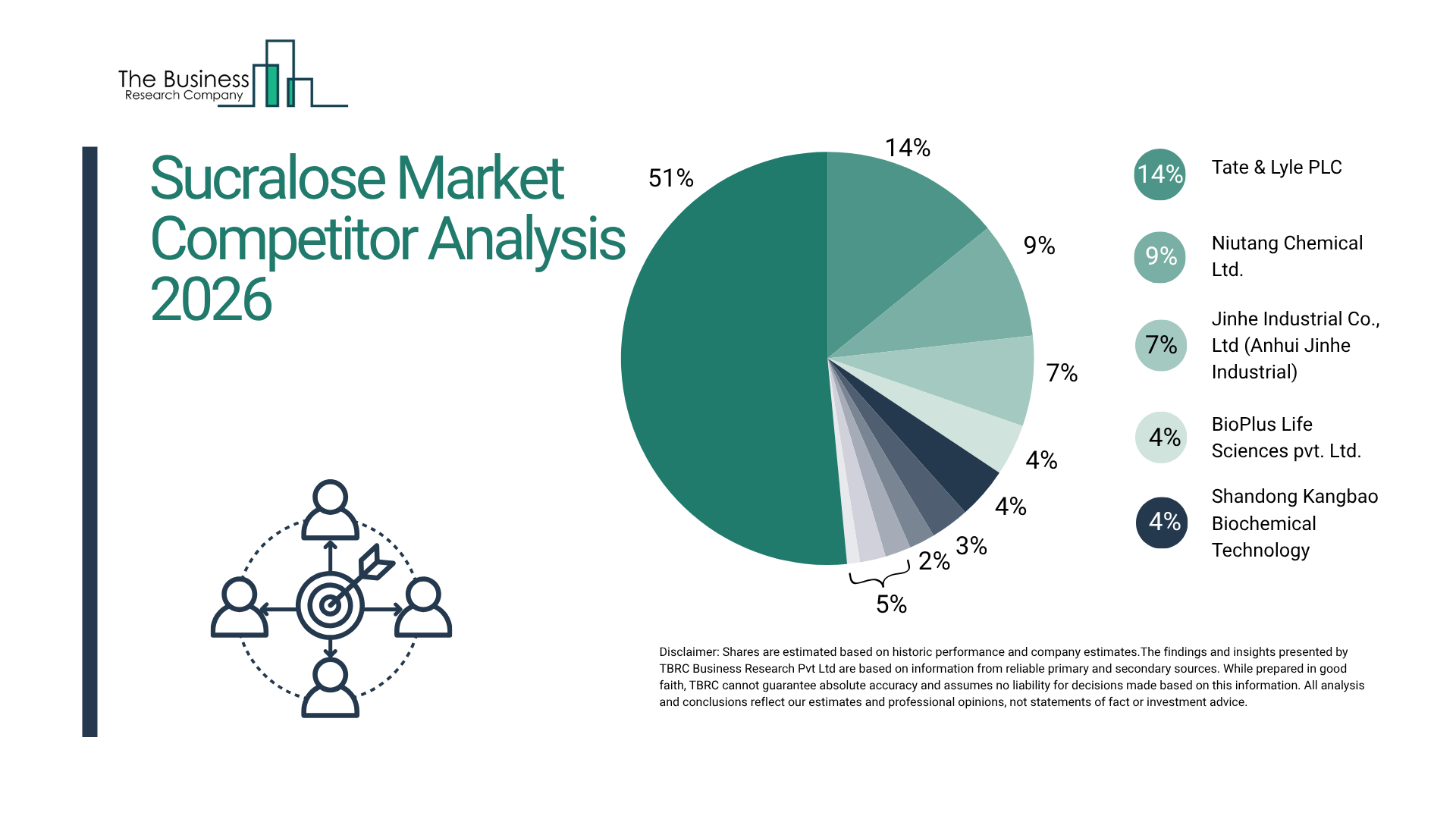 The Business
Research Company

Sucralose Market Competitor Analysis 2026

51%
14%
9%
7%
4%
4%
3%
2%
5%

14% Tate & Lyle PLC

9% Niutang Chemical Ltd.

7% Jinhe Industrial Co., Ltd (Anhui Jinhe Industrial)

4% BioPlus Life Sciences pvt. Ltd.

4% Shandong Kangbao Biochemical Technology

Disclaimer: Shares are estimated based on historic performance and company estimates.The findings and insights presented by TBRC Business Research Pvt Ltd are based on information from reliable primary and secondary sources. While prepared in good faith, TBRC cannot guarantee absolute accuracy and assumes no liability for decisions made based on this information. All analysis and conclusions reflect our estimates and professional opinions, not statements of fact or investment advice.